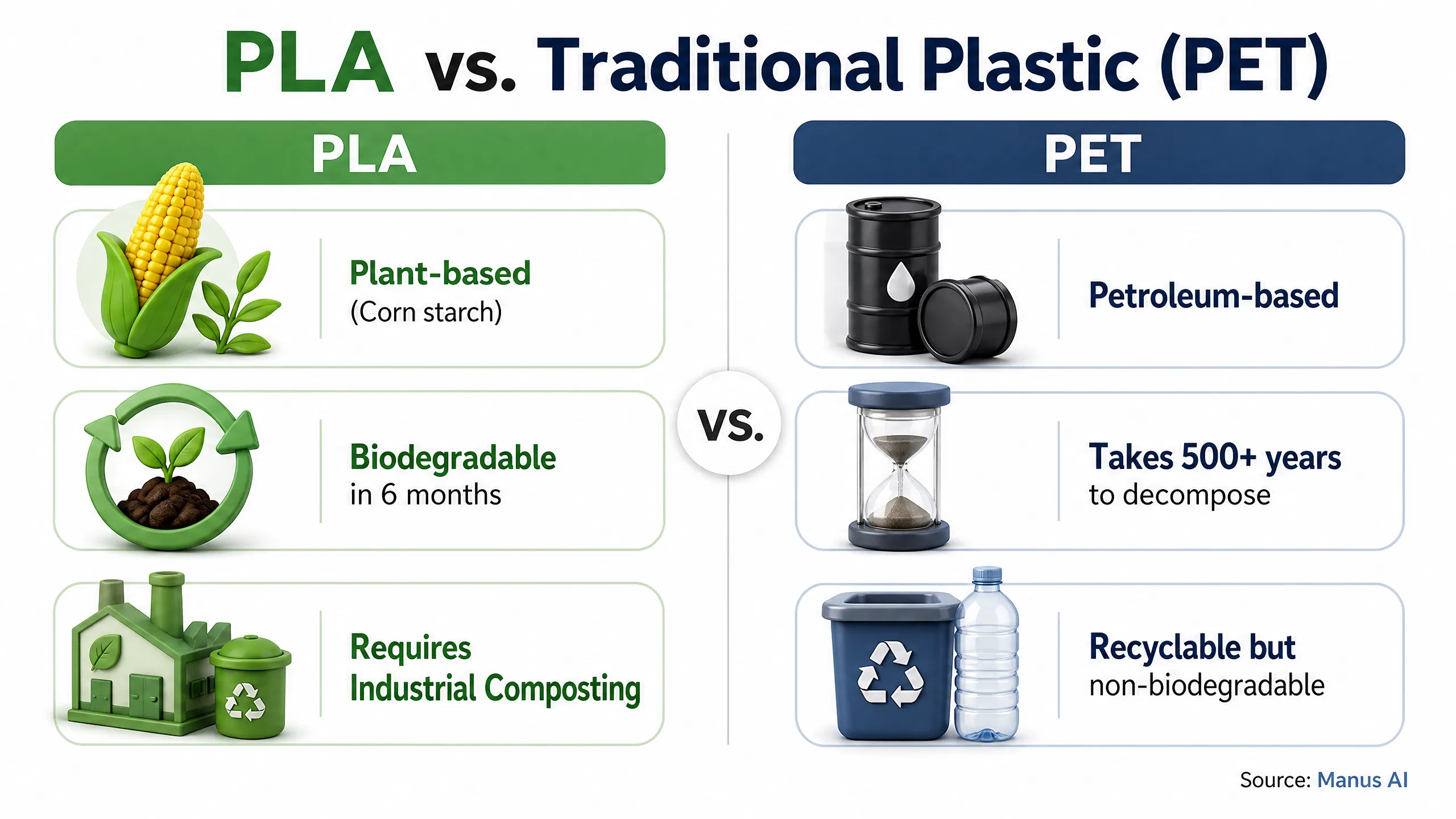 PLA vs. Traditional Plastic (PET)

PLA

Plant-based
(Corn starch)

Biodegradable
in 6 months

Requires
Industrial Composting

vs.

PET

Petroleum-based

Takes 500+ years
to decompose

Recyclable but
non-biodegradable

Source: Manus AI